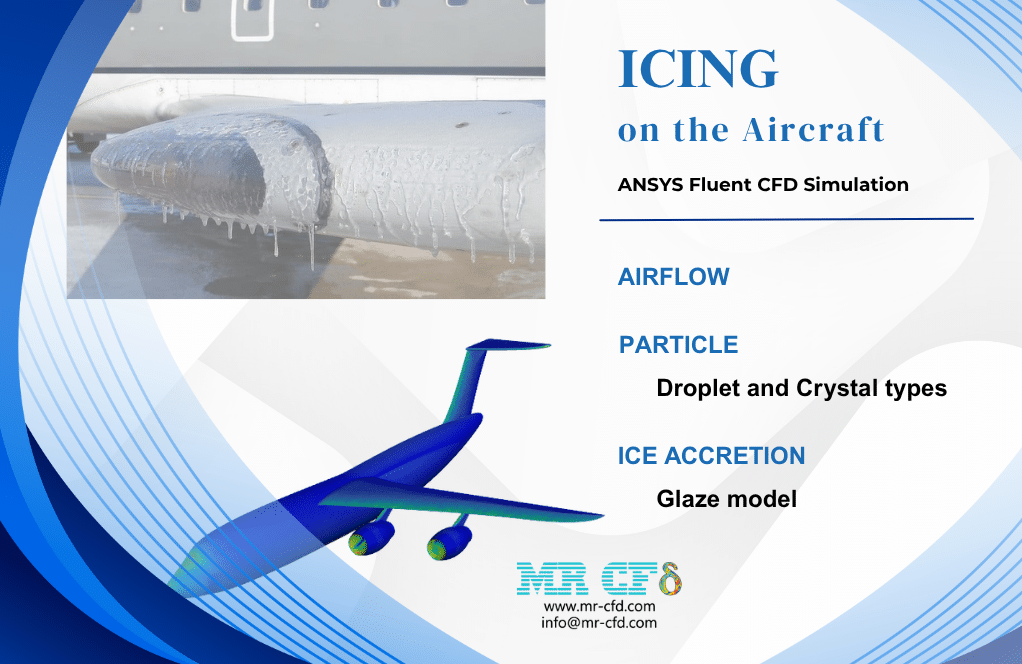 ICING
on the Aircraft

ANSYS Fluent CFD Simulation

AIRFLOW

PARTICLE

Droplet and Crystal types

ICE ACCRETION

Glaze model

MR CFD

www.mr-cfd.com
info@mr-cfd.com